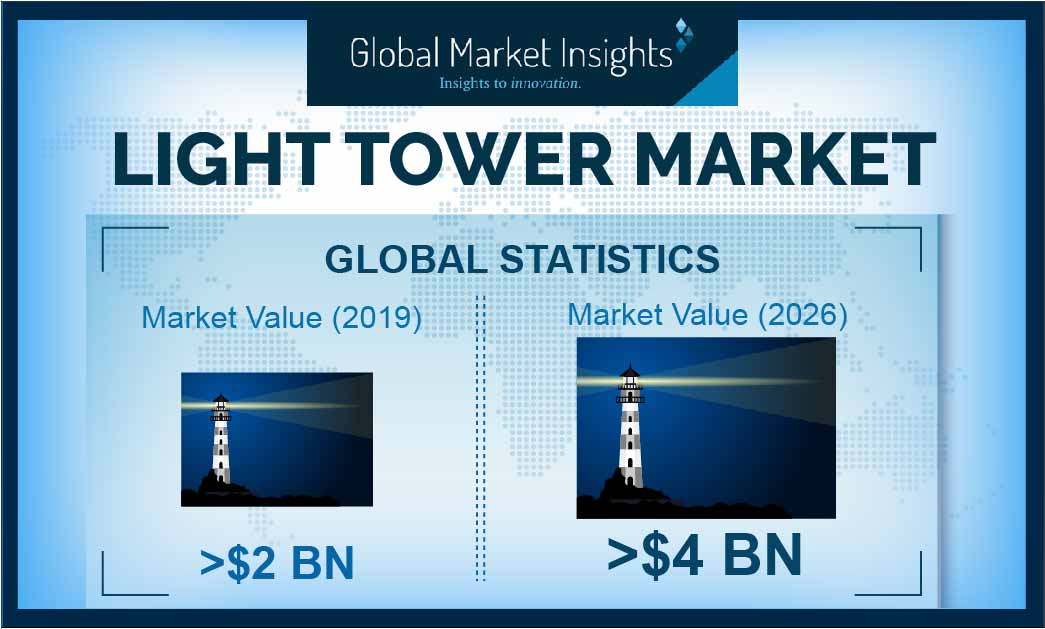 Global Market Insights
Insights to innovation.

LIGHT TOWER MARKET

GLOBAL STATISTICS

Market Value (2019)

>$2 BN

Market Value (2026)

>$4 BN